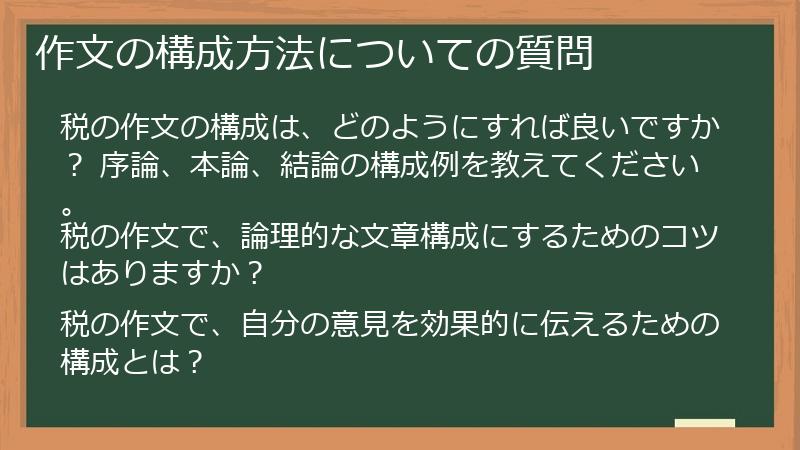 作文の構成方法についての質問

税の作文の構成は、どのようにすれば良いですか？ 序論、本論、結論の構成例を教えてください。

税の作文で、論理的な文章構成にするためのコツはありますか？

税の作文で、自分の意見を効果的に伝えるための構成とは？